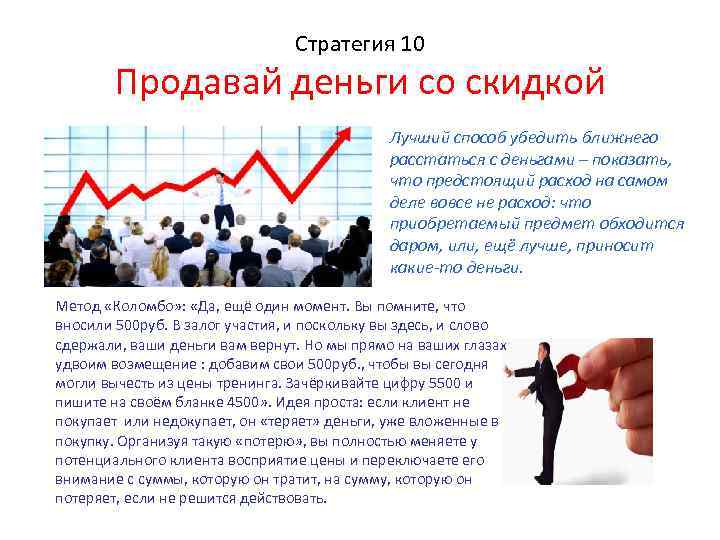 Стратегия 10

Продавай деньги со скидкой

Лучший способ убедить ближнего расстаться с деньгами – показать, что предстоящий расход на самом деле вовсе не расход: что приобретаемый предмет обходится даром, или, ещё лучше, приносит какие-то деньги.

Метод «Коломбо»: «Да, ещё один момент. Вы помните, что вносили 500руб. В залог участия, и поскольку вы здесь, и слово сдержали, ваши деньги вам вернут. Но мы прямо на ваших глазах удвоим возмещение : добавим свои 500руб., чтобы вы сегодня могли вычесть из цены тренинга. Зачёркивайте цифру 5500 и пишите на своём бланке 4500». Идея проста: если клиент не покупает или недокупает, он «теряет» деньги, уже вложенные в покупку. Организуя такую «потерю», вы полностью меняете у потенциального клиента восприятие цены и переключаете его внимание с суммы, которую он тратит, на сумму, которую он потеряет, если не решится действовать.